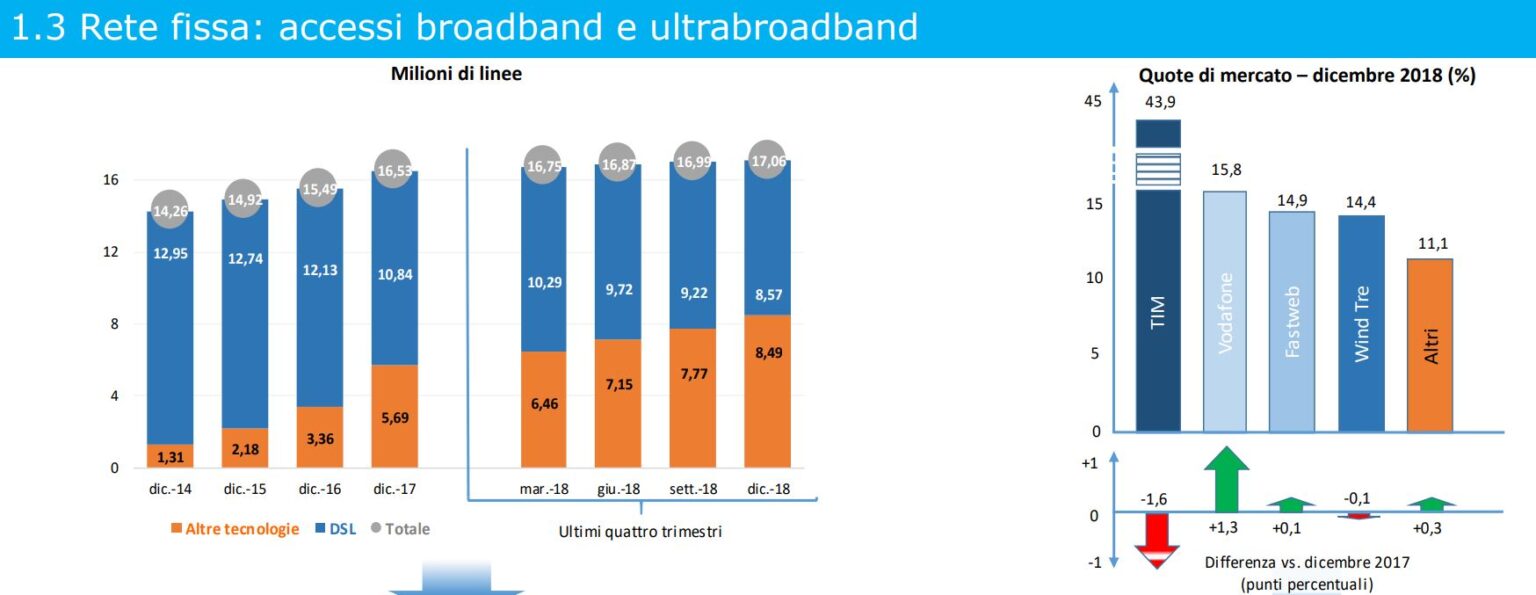 1.3 Rete fissa: accessi broadband e ultrabroadband

Milioni di linee

16
12
8
4
0

14,26
12,95
1,31
dic.-14

14,92
12,74
2,18
dic.-15

15,49
12,13
3,36
dic.-16

16,53
10,84
5,69
dic.-17

16,75
10,29
6,46
mar.-18

16,87
9,72
7,15
giu.-18

16,99
9,22
7,77
sett.-18

17,06
8,57
8,49
dic.-18

Altre tecnologie DSL Totale

Ultimi quattro trimestri

Quote di mercato – dicembre 2018 (%)

45
15
10
5
0

43,9 TIM
15,8 Vodafone
14,9 Fastweb
14,4 Wind Tre
11,1 Altri

+1
0
-1

-1,6
+1,3
+0,1
-0,1
+0,3

Differenza vs. dicembre 2017 (punti percentuali)